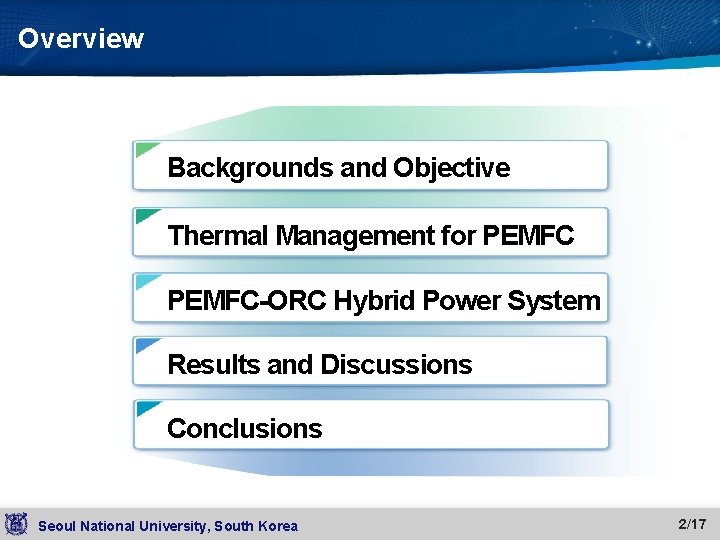 Overview

Backgrounds and Objective

Thermal Management for PEMFC

PEMFC-ORC Hybrid Power System

Results and Discussions

Conclusions

Seoul National University, South Korea

2/17